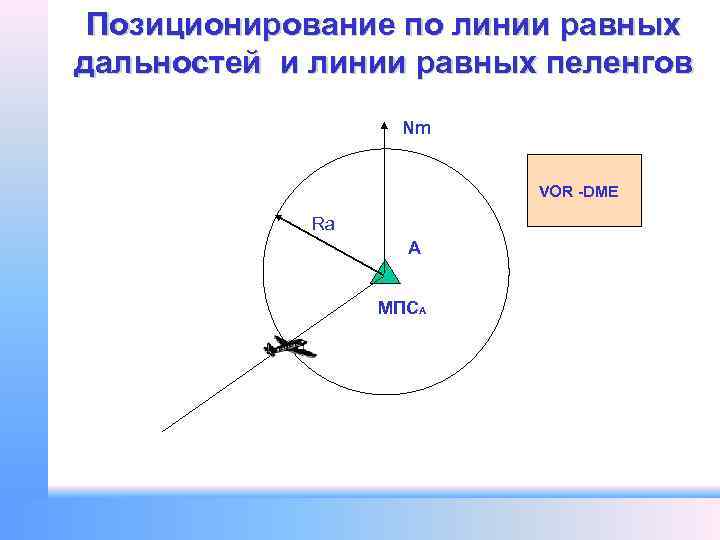 Позиционирование по линии равных дальностей и линии равных пеленгов

Nm

VOR -DME

Ra

A

МПС$_A$